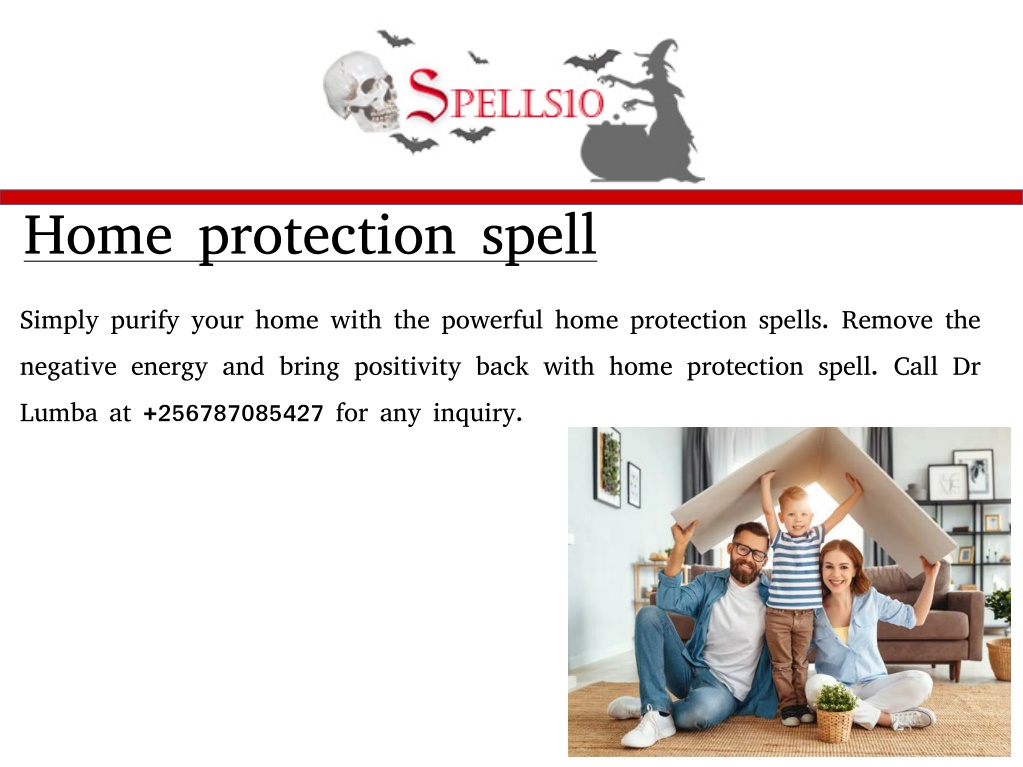 SPELLS10

Home protection spell

Simply purify your home with the powerful home protection spells. Remove the negative energy and bring positivity back with home protection spell. Call Dr Lumba at +256787085427 for any inquiry.